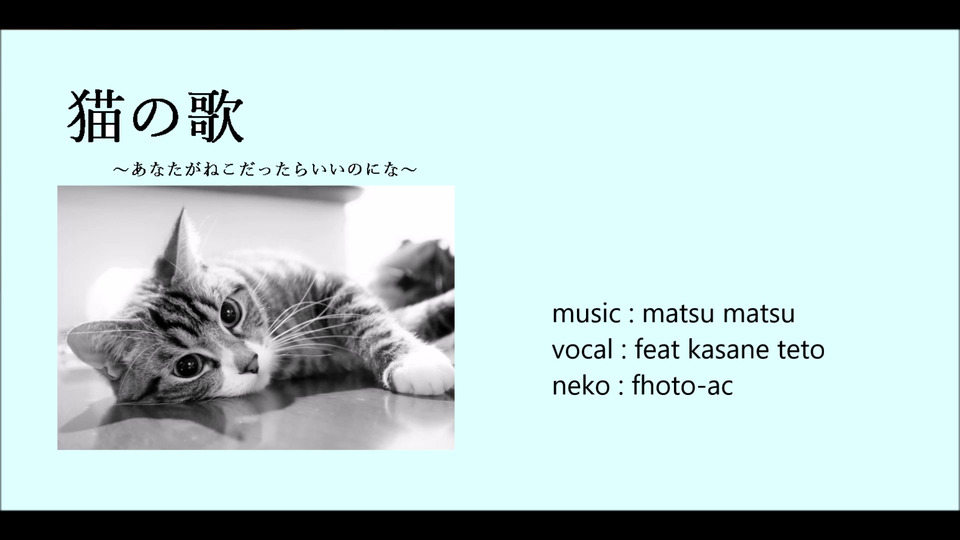 猫の歌

～あなたがねこだったらいいのにな～

music : matsu matsu
vocal : feat kasane teto
neko : fhoto-ac